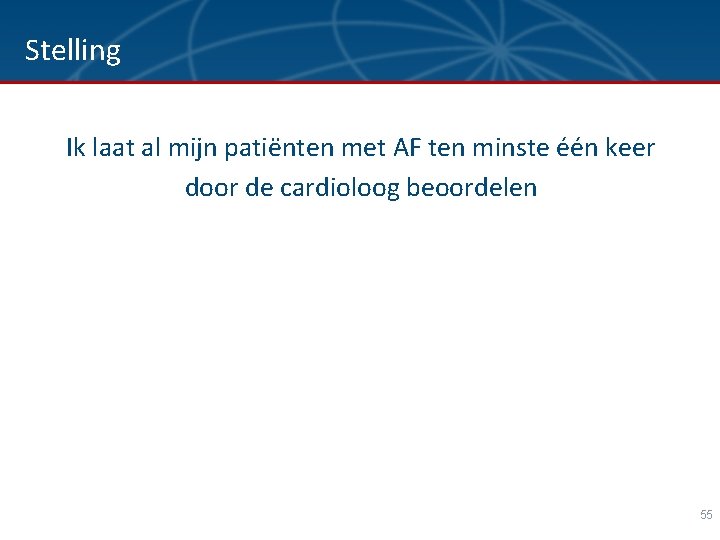 Stelling

Ik laat al mijn patiënten met AF ten minste één keer door de cardioloog beoordelen

55